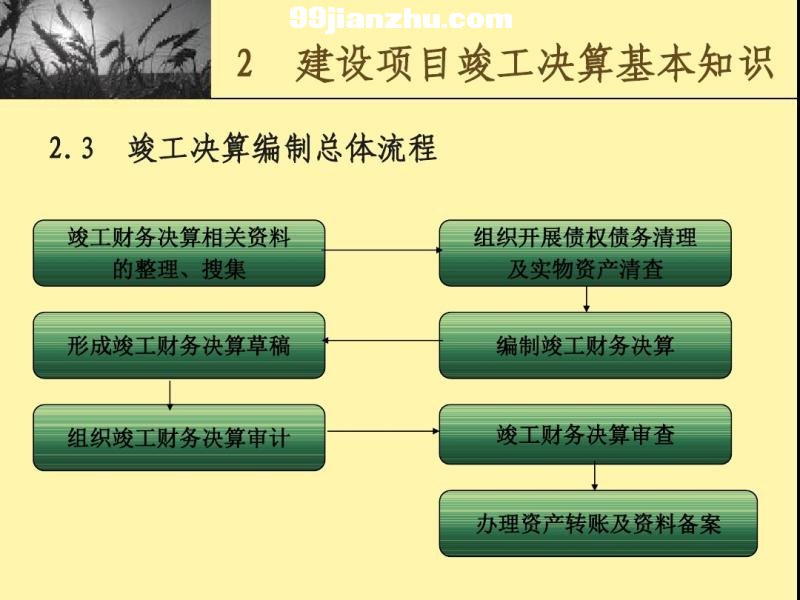 99jianzhu.com

2　建设项目竣工决算基本知识

2.3　竣工决算编制总体流程

竣工财务决算相关资料的整理、搜集

组织开展债权债务清理及实物资产清查

编制竣工财务决算

形成竣工财务决算草稿

组织竣工财务决算审计

竣工财务决算审查

办理资产转账及资料备案